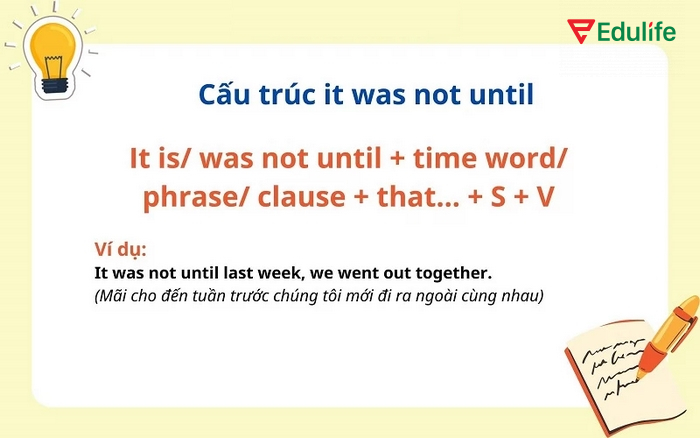 Edulife

Cấu trúc it was not until

It is/ was not until + time word/ phrase/ clause + that... + S + V

Ví dụ:
It was not until last week, we went out together.
(Mãi cho đến tuần trước chúng tôi mới đi ra ngoài cùng nhau)